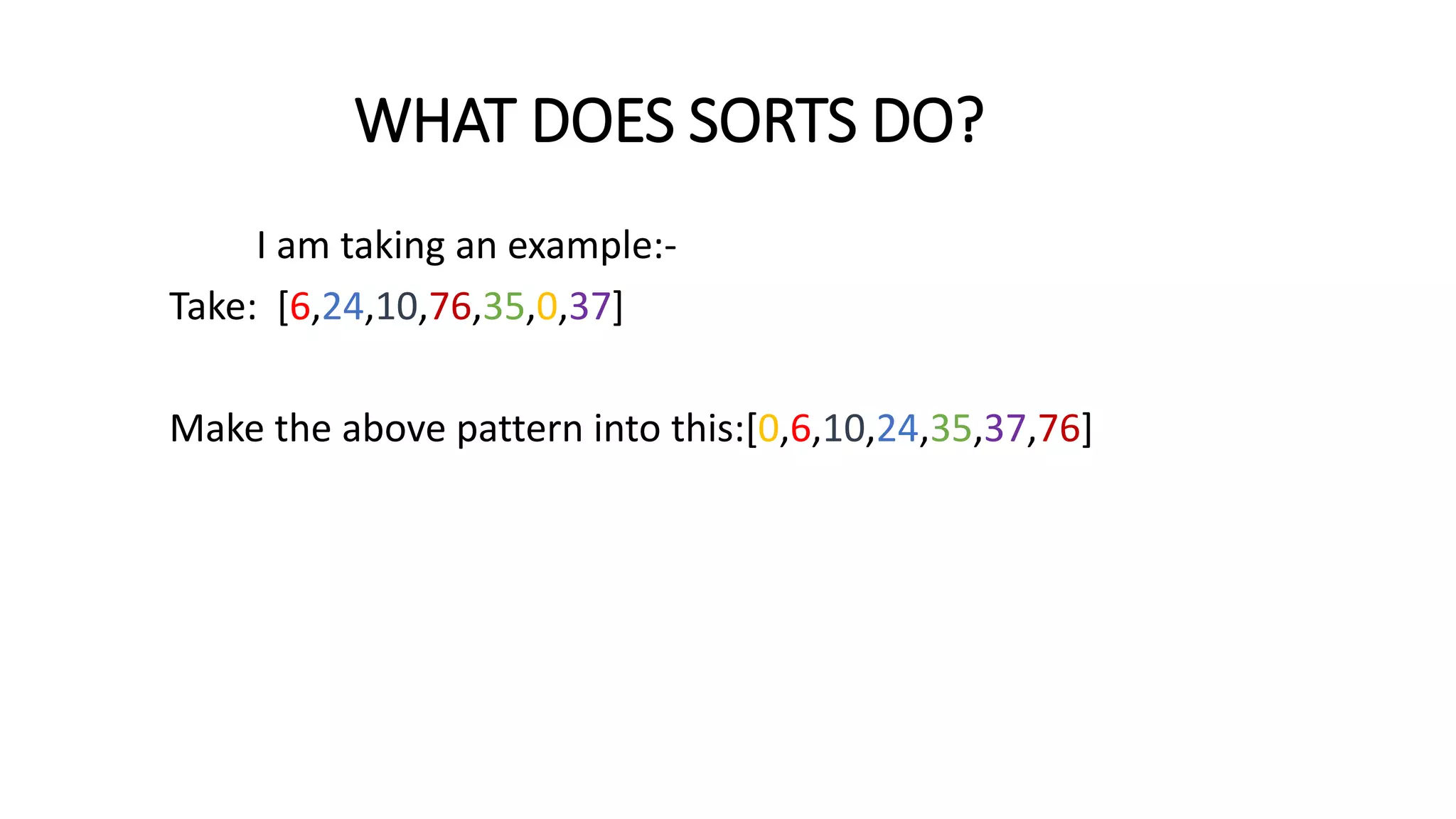 WHAT DOES SORTS DO?

I am taking an example:-

Take: [6,24,10,76,35,0,37]

Make the above pattern into this:[0,6,10,24,35,37,76]